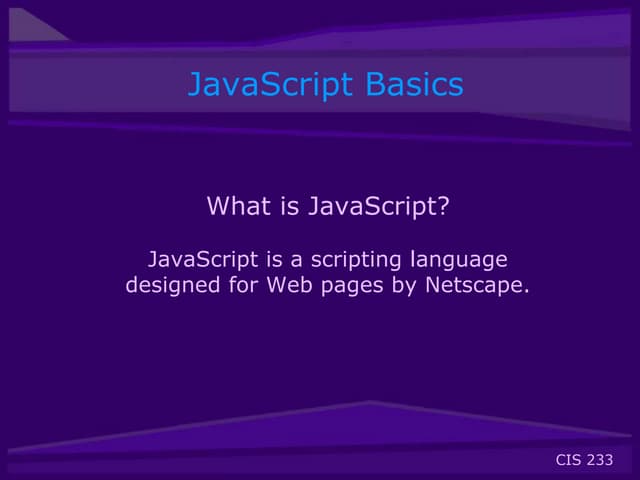 JavaScript Basics

What is JavaScript?

JavaScript is a scripting language designed for Web pages by Netscape.

CIS 233